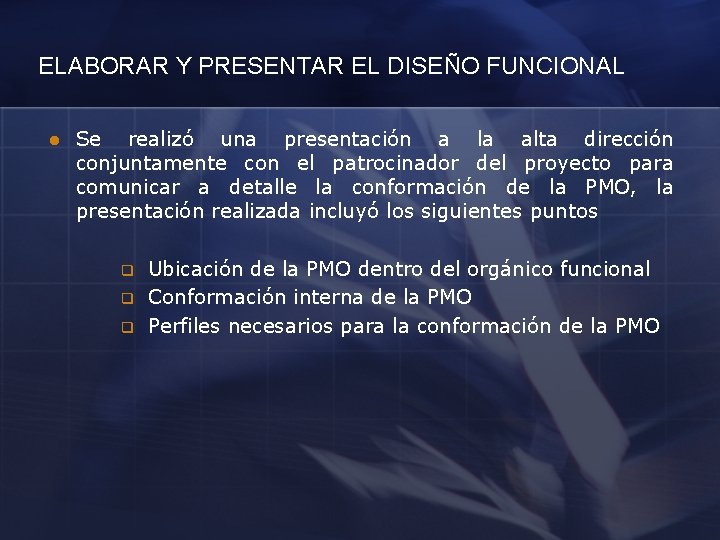 ELABORAR Y PRESENTAR EL DISEÑO FUNCIONAL

- Se realizó una presentación a la alta dirección conjuntamente con el patrocinador del proyecto para comunicar a detalle la conformación de la PMO, la presentación realizada incluyó los siguientes puntos

  - Ubicación de la PMO dentro del orgánico funcional
  - Conformación interna de la PMO
  - Perfiles necesarios para la conformación de la PMO